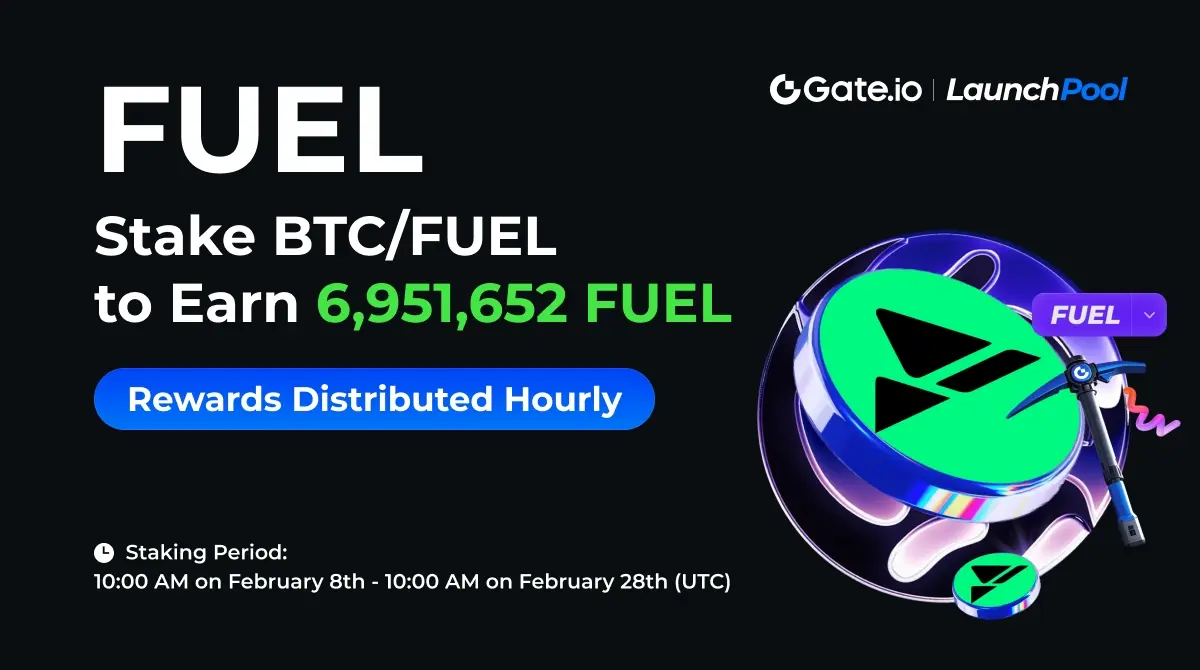 FUEL

Gate.io | LaunchPool

Stake BTC/FUEL to Earn 6,951,652 FUEL

Rewards Distributed Hourly

FUEL

Staking Period:
10:00 AM on February 8th - 10:00 AM on February 28th (UTC)